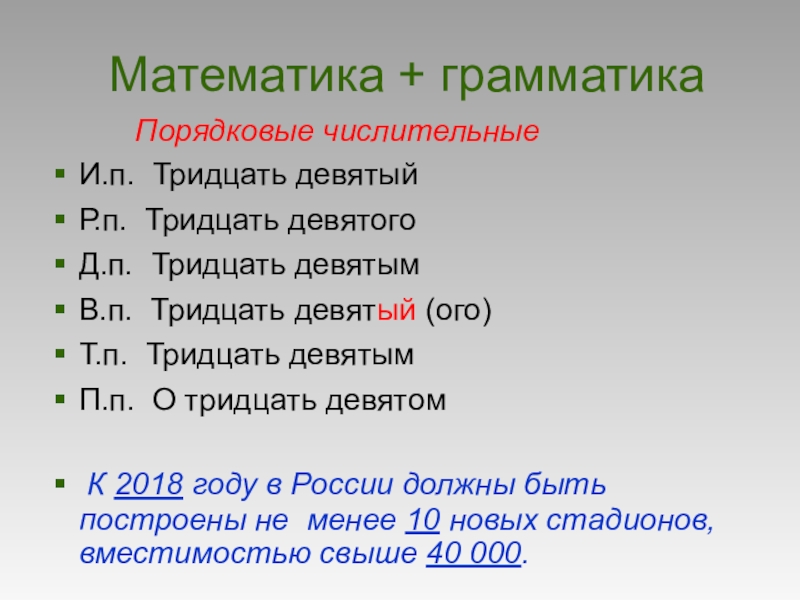 Математика + грамматика

Порядковые числительные

- И.п. Тридцать девятый
- Р.п. Тридцать девятого
- Д.п. Тридцать девятым
- В.п. Тридцать девятый (ого)
- Т.п. Тридцать девятым
- П.п. О тридцать девятом

- К 2018 году в России должны быть построены не менее 10 новых стадионов, вместимостью свыше 40 000.